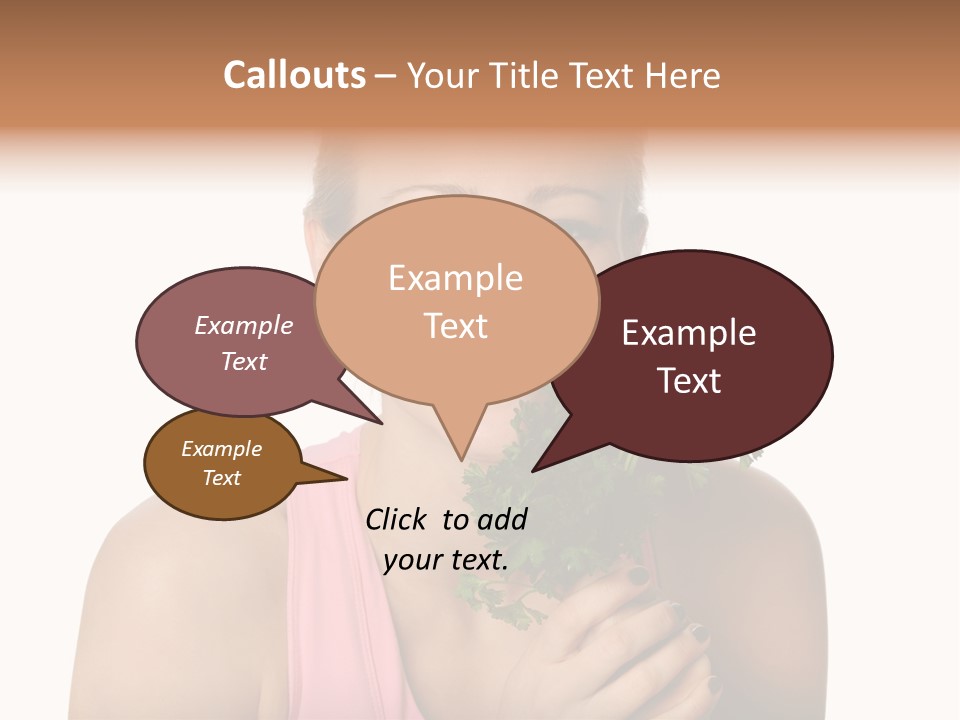 Callouts – Your Title Text Here

Example Text

Example Text

Example Text

Example Text

Click to add your text.